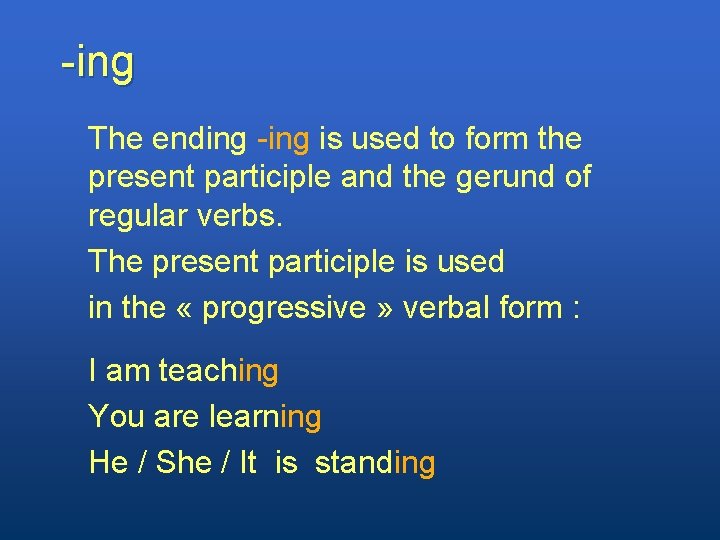 -ing

The ending -ing is used to form the present participle and the gerund of regular verbs.

The present participle is used in the « progressive » verbal form :

I am teaching
You are learning
He / She / It is standing